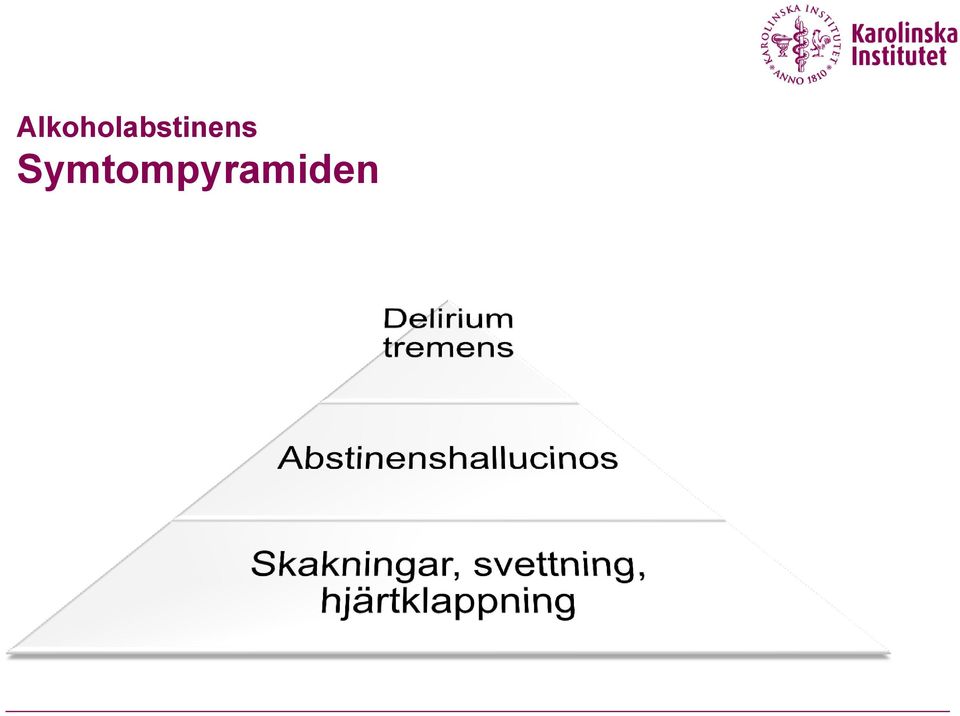 KAROLINSKA INSTITUTET
ANNO 1810
Karolinska Institutet

Alkoholabstinens
Symtompyramiden

Delirium tremens

Abstinenshallucinos

Skakningar, svettning, hjärtklappning